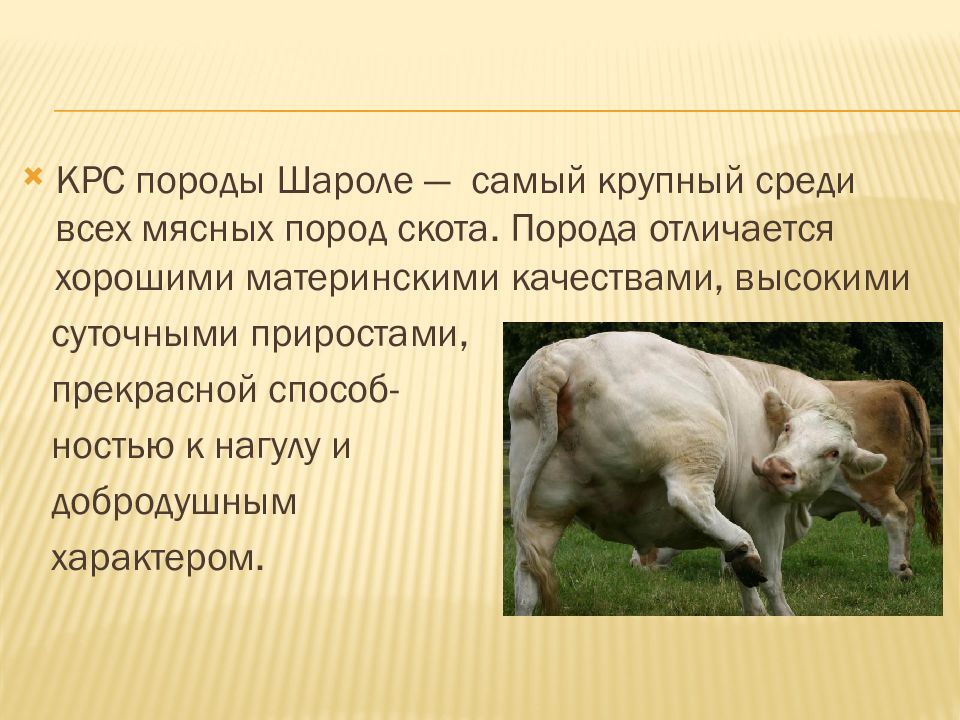 КРС породы Шароле — самый крупный среди всех мясных пород скота. Порода отличается хорошими материнскими качествами, высокими суточными приростами, прекрасной способностью к нагулу и добродушным характером.